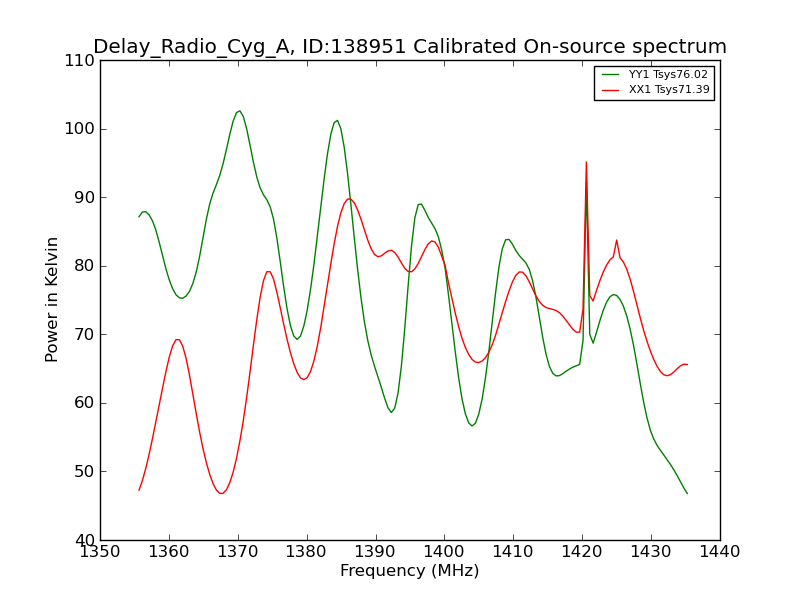 Delay_Radio_Cyg_A, ID:138951 Calibrated On-source spectrum

YY1 Tsys76.02
XX1 Tsys71.39

Power in Kelvin

110
100
90
80
70
60
50
40

1350 1360 1370 1380 1390 1400 1410 1420 1430 1440

Frequency (MHz)